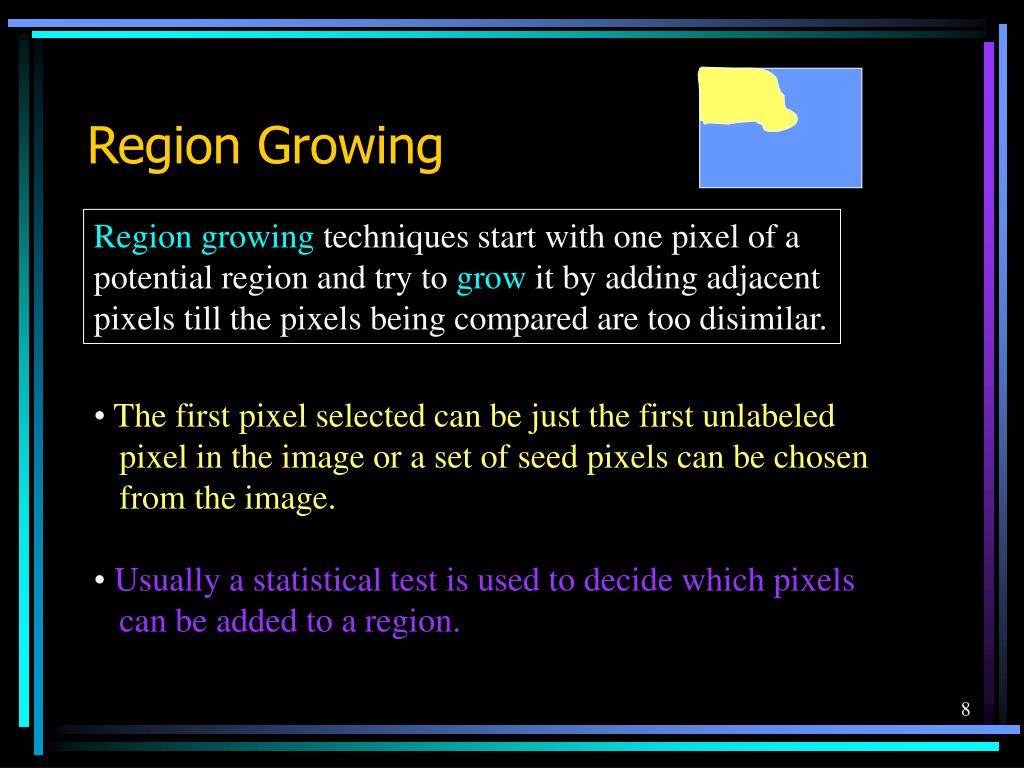 Region Growing

Region growing techniques start with one pixel of a potential region and try to grow it by adding adjacent pixels till the pixels being compared are too disimilar.

• The first pixel selected can be just the first unlabeled pixel in the image or a set of seed pixels can be chosen from the image.

• Usually a statistical test is used to decide which pixels can be added to a region.

8